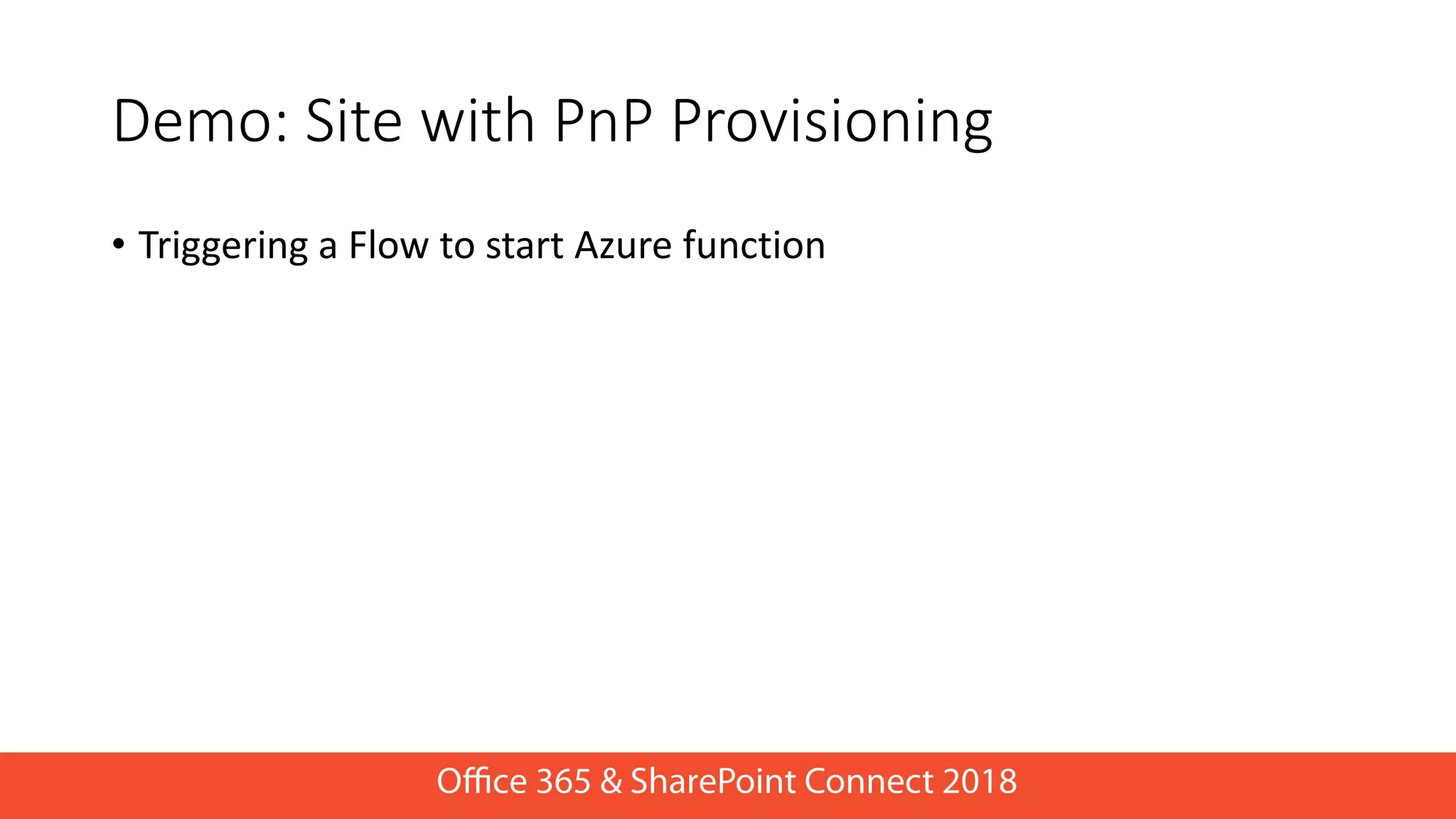 Demo: Site with PnP Provisioning

• Triggering a Flow to start Azure function

Office 365 & SharePoint Connect 2018